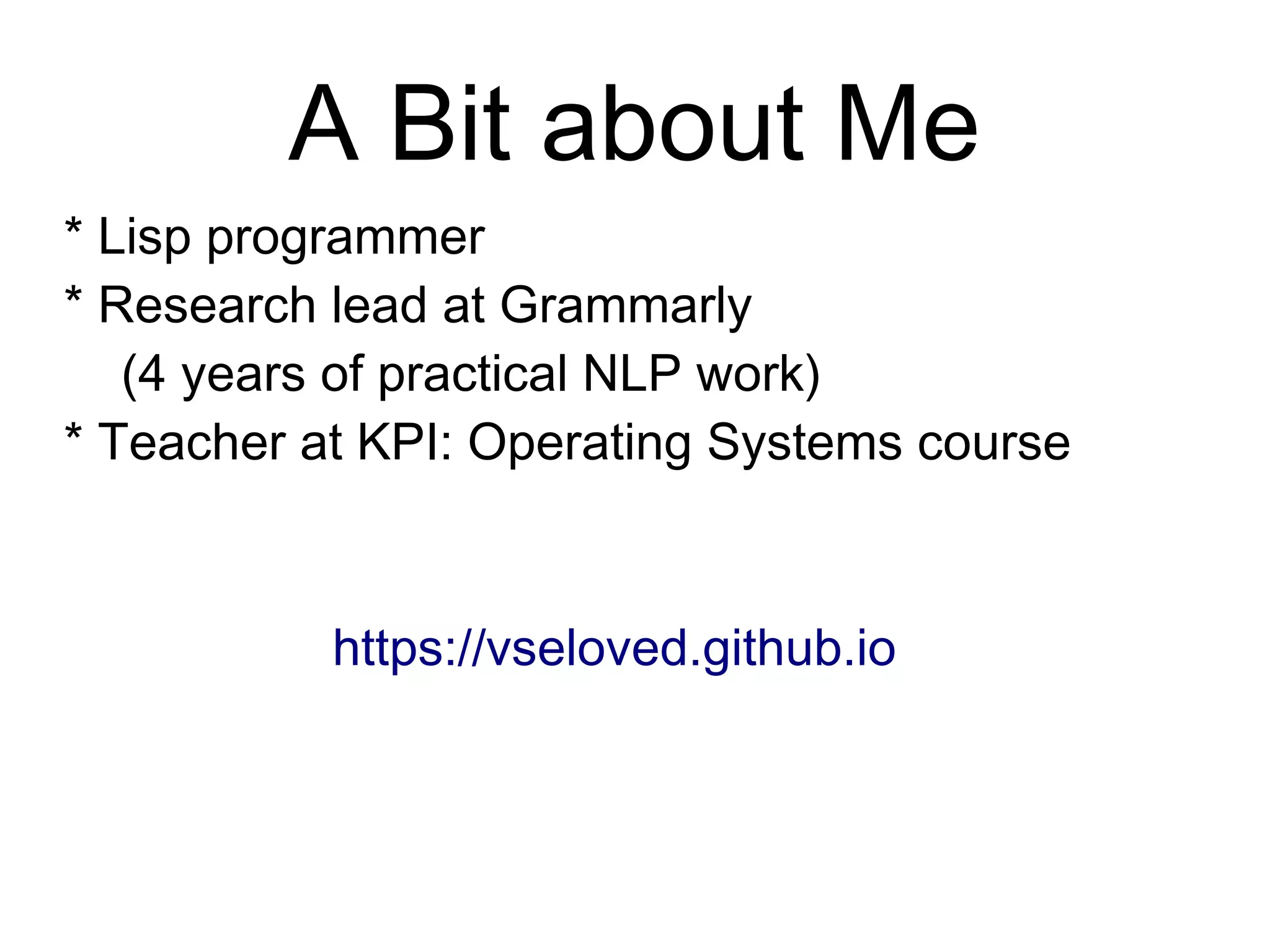 A Bit about Me

* Lisp programmer
* Research lead at Grammarly
(4 years of practical NLP work)
* Teacher at KPI: Operating Systems course

https://vseloved.github.io